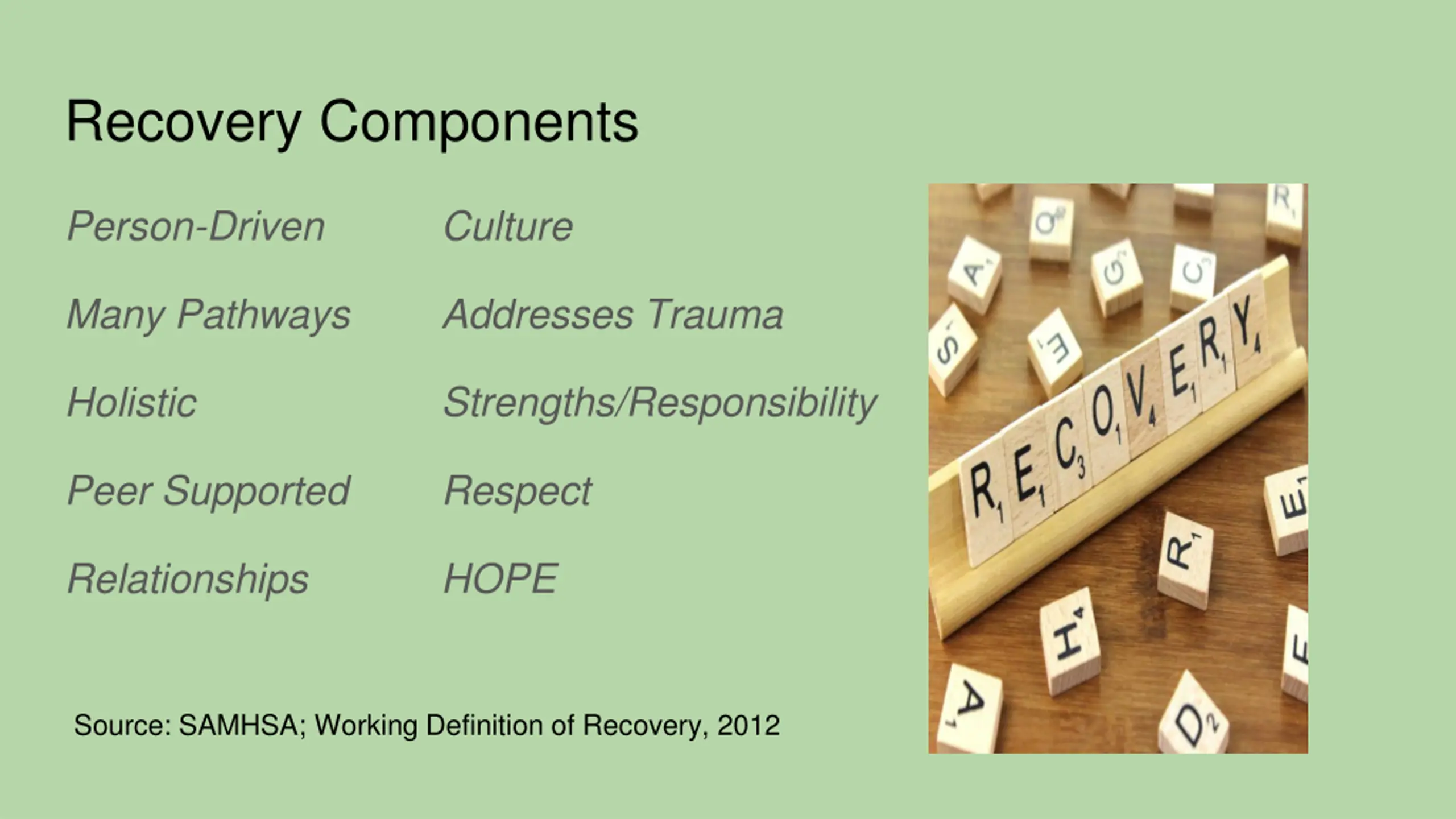 Recovery Components

Person-Driven

Many Pathways

Holistic

Peer Supported

Relationships

Culture

Addresses Trauma

Strengths/Responsibility

Respect

HOPE

Source: SAMHSA; Working Definition of Recovery, 2012

RECOVERY